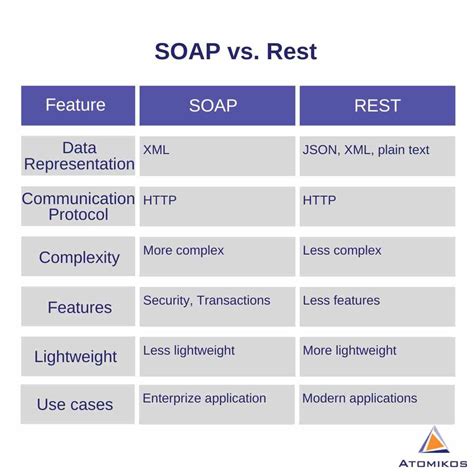 SOAP vs. Rest

| Feature | SOAP | REST |
|---|---|---|
| Data Representation | XML | JSON, XML, plain text |
| Communication Protocol | HTTP | HTTP |
| Complexity | More complex | Less complex |
| Features | Security, Transactions | Less features |
| Lightweight | Less lightweight | More lightweight |
| Use cases | Enterprize application | Modern applications |

ATOMIKOS